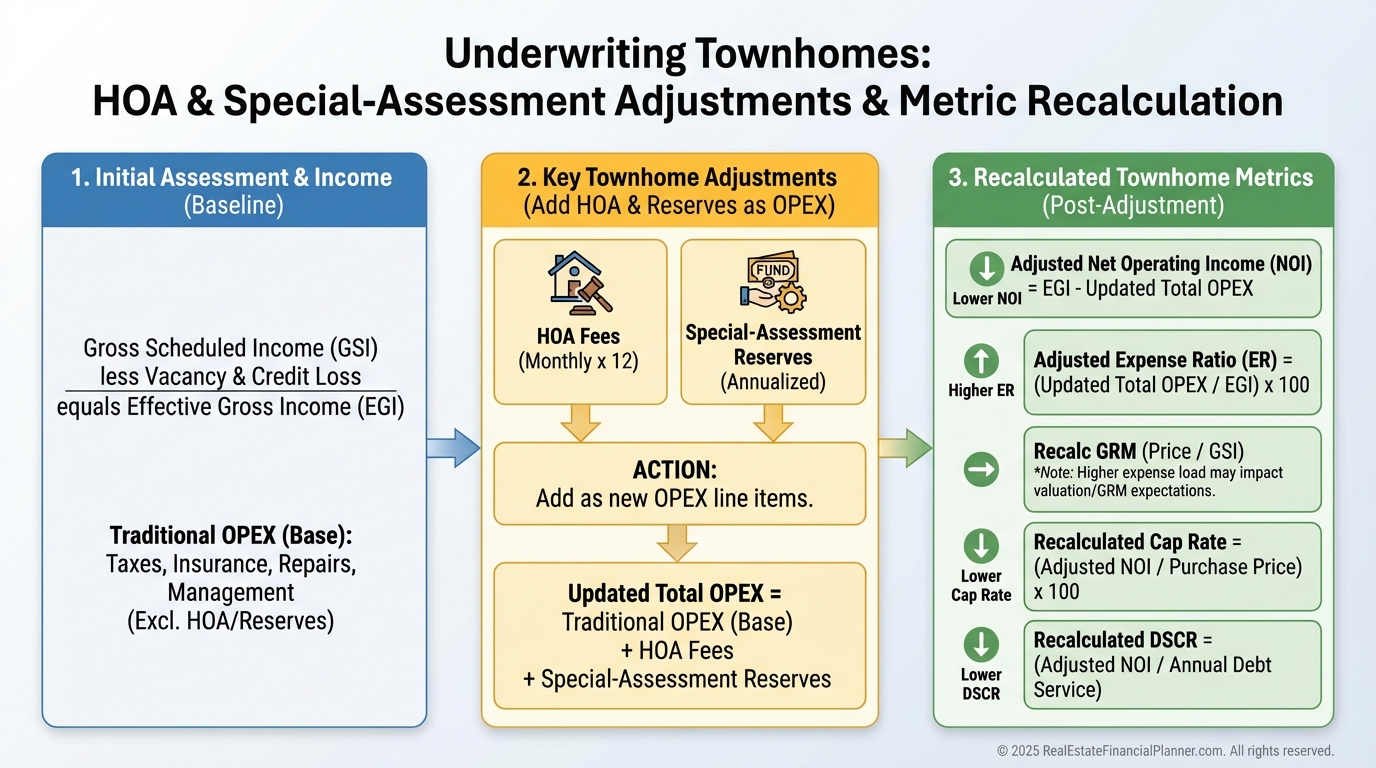 Underwriting Townhomes:
HOA & Special-Assessment Adjustments & Metric Recalculation

1. Initial Assessment & Income
(Baseline)

Gross Scheduled Income (GSI)
less Vacancy & Credit Loss
equals Effective Gross Income (EGI)

Traditional OPEX (Base):
Taxes, Insurance, Repairs, Management
(Excl. HOA/Reserves)

2. Key Townhome Adjustments
(Add HOA & Reserves as OPEX)

HOA Fees
(Monthly x 12)

FUND
Special-Assessment Reserves
(Annualized)

ACTION:
Add as new OPEX line items.

Updated Total OPEX =
Traditional OPEX (Base)
+ HOA Fees
+ Special-Assessment Reserves

3. Recalculated Townhome Metrics
(Post-Adjustment)

Lower NOI
Adjusted Net Operating Income (NOI)
= EGI - Updated Total OPEX

Higher ER
Adjusted Expense Ratio (ER) =
(Updated Total OPEX / EGI) x 100

Recalc GRM (Price / GSI)
*Note: Higher expense load may impact valuation/GRM expectations.

Lower Cap Rate
Recalculated Cap Rate =
(Adjusted NOI / Purchase Price) x 100

Lower DSCR
Recalculated DSCR =
(Adjusted NOI / Annual Debt Service)

© 2025 RealEstateFinancialPlanner.com. All rights reserved.